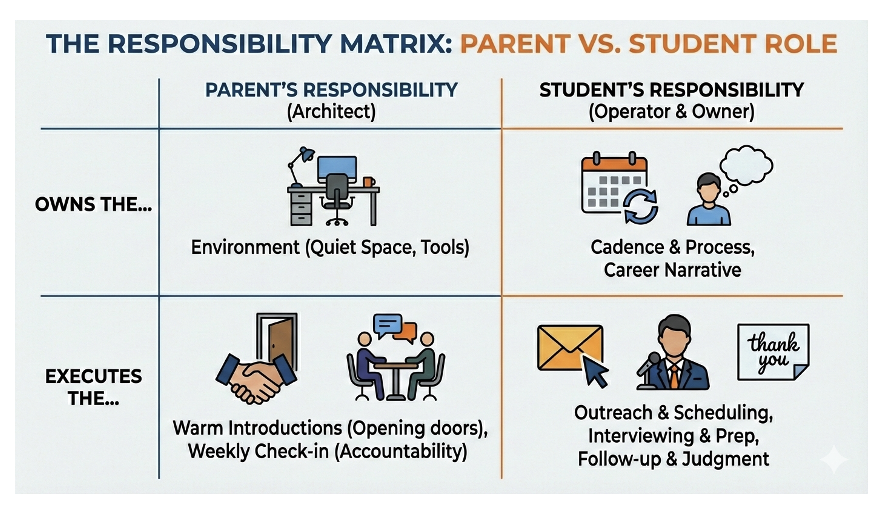 THE RESPONSIBILITY MATRIX: PARENT VS. STUDENT ROLE

| | PARENT'S RESPONSIBILITY (Architect) | STUDENT'S RESPONSIBILITY (Operator & Owner) |
|---|---|---|
| OWNS THE... | Environment (Quiet Space, Tools) | Cadence & Process, Career Narrative |
| EXECUTES THE... | Warm Introductions (Opening doors), Weekly Check-in (Accountability) | thank you Outreach & Scheduling, Interviewing & Prep, Follow-up & Judgment |